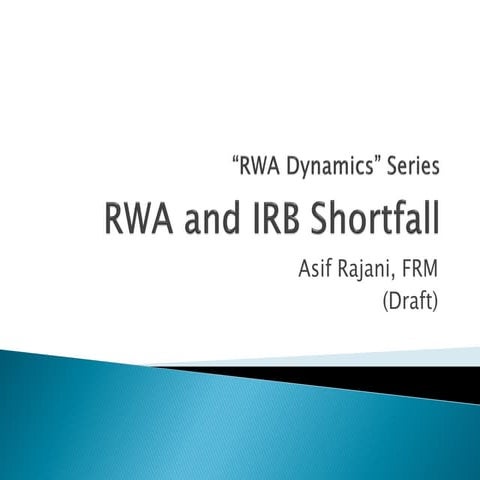 “RWA Dynamics” Series

RWA and IRB Shortfall

Asif Rajani, FRM
(Draft)